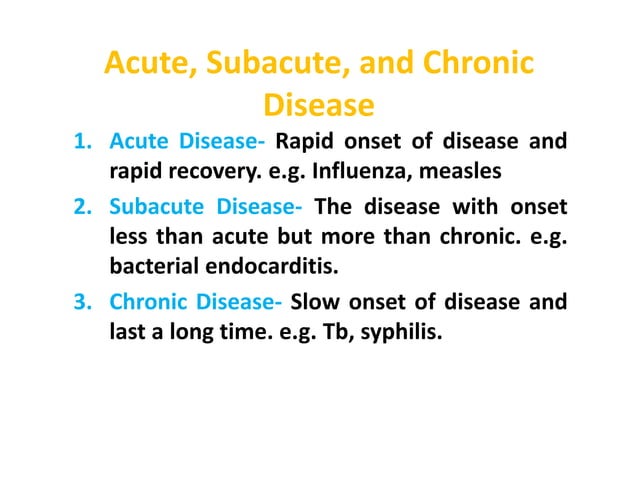 Acute, Subacute, and Chronic Disease

1. Acute Disease- Rapid onset of disease and rapid recovery. e.g. Influenza, measles

2. Subacute Disease- The disease with onset less than acute but more than chronic. e.g. bacterial endocarditis.

3. Chronic Disease- Slow onset of disease and last a long time. e.g. Tb, syphilis.